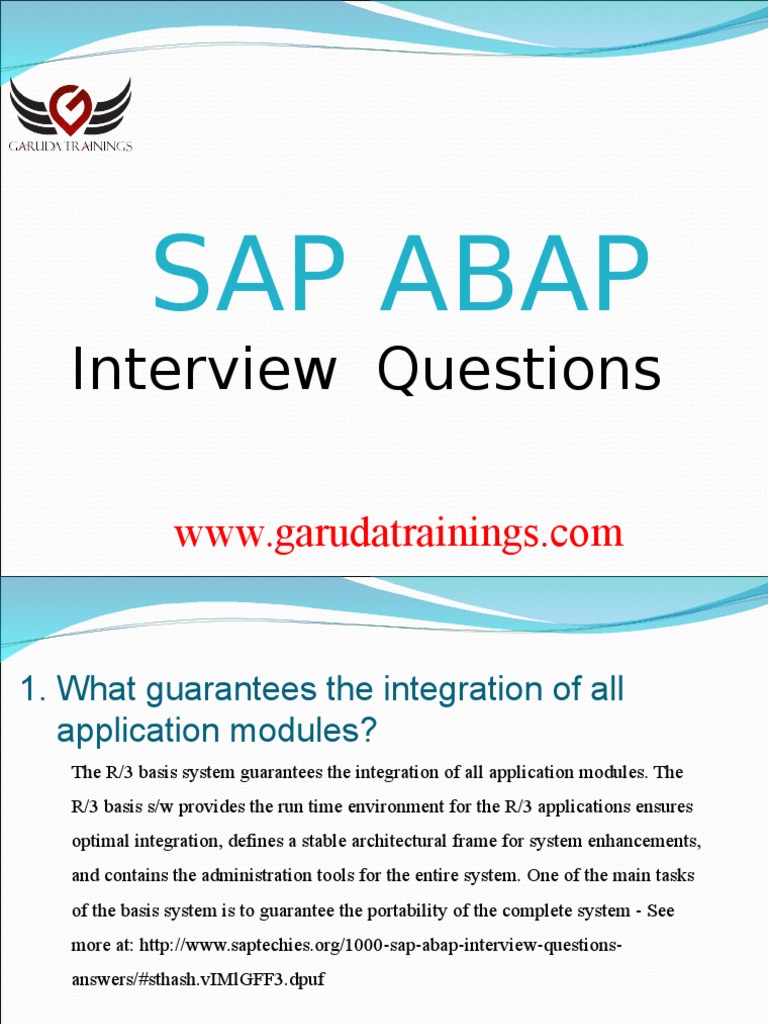 GARUDA TRAININGS

SAP ABAP

Interview Questions

www.garudatrainings.com

1. What guarantees the integration of all application modules?

The R/3 basis system guarantees the integration of all application modules. The R/3 basis s/w provides the run time environment for the R/3 applications ensures optimal integration, defines a stable architectural frame for system enhancements, and contains the administration tools for the entire system. One of the main tasks of the basis system is to guarantee the portability of the complete system - See more at: http://www.saptechies.org/1000-sap-abap-interview-questions-answers/#sthash.vIMlGFF3.dpuf